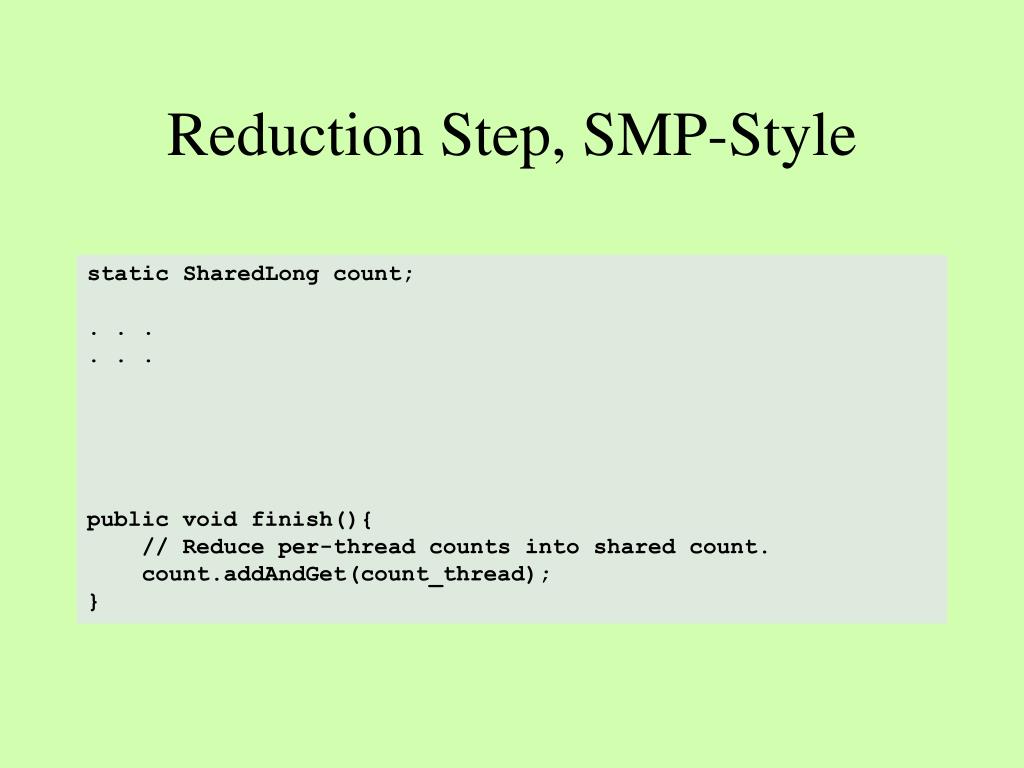 Reduction Step, SMP-Style

static SharedLong count;

. . .
. . .

public void finish(){
    // Reduce per-thread counts into shared count.
    count.addAndGet(count_thread);
}